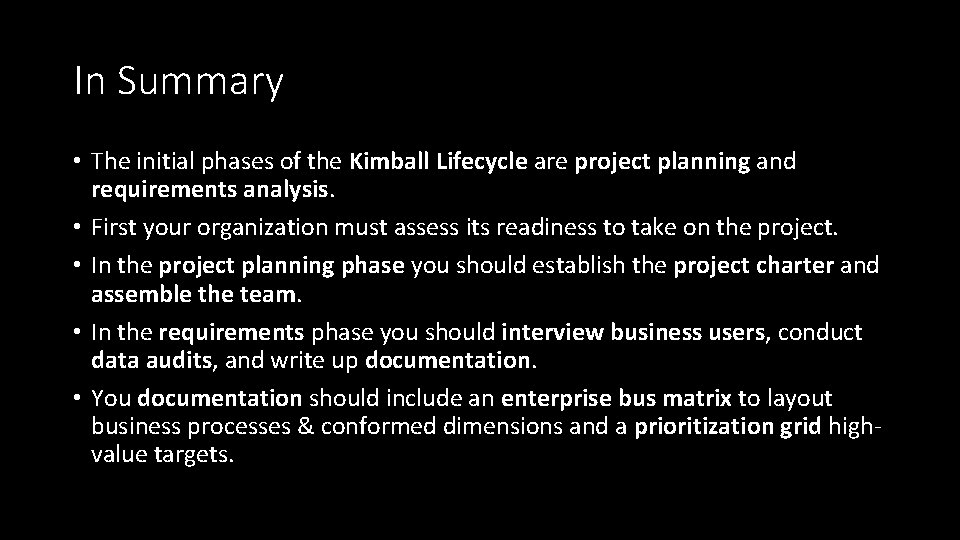 In Summary

• The initial phases of the Kimball Lifecycle are project planning and requirements analysis.
• First your organization must assess its readiness to take on the project.
• In the project planning phase you should establish the project charter and assemble the team.
• In the requirements phase you should interview business users, conduct data audits, and write up documentation.
• You documentation should include an enterprise bus matrix to layout business processes & conformed dimensions and a prioritization grid high-value targets.